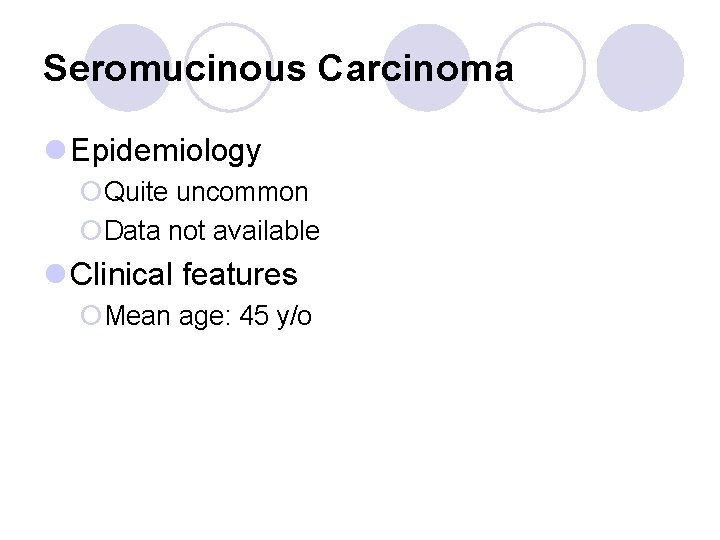 Seromucinous Carcinoma

Epidemiology

Quite uncommon

Data not available

Clinical features

Mean age: 45 y/o